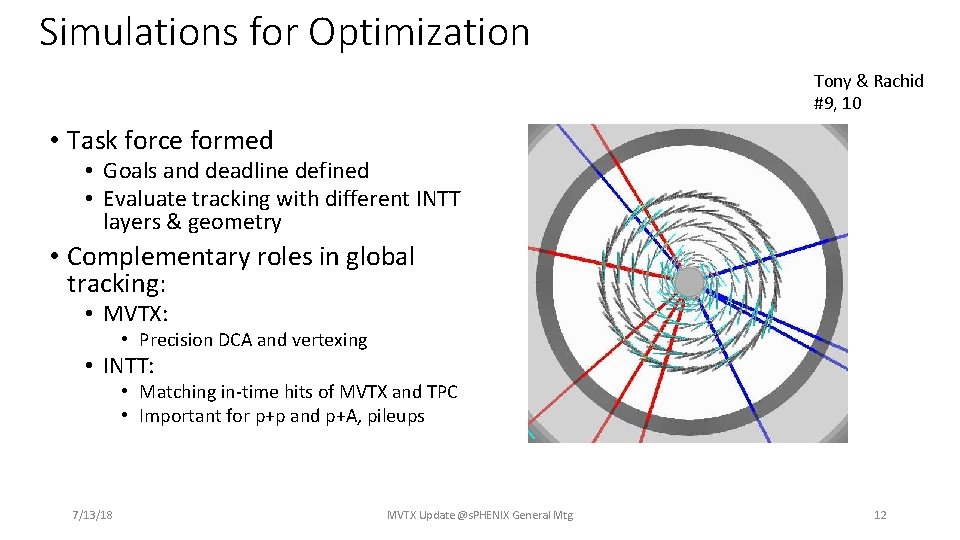 Simulations for Optimization

Tony & Rachid
#9, 10

• Task force formed
  • Goals and deadline defined
  • Evaluate tracking with different INTT layers & geometry
• Complementary roles in global tracking:
  • MVTX:
    • Precision DCA and vertexing
  • INTT:
    • Matching in-time hits of MVTX and TPC
    • Important for p+p and p+A, pileups

7/13/18

MVTX Update @sPHENIX General Mtg

12